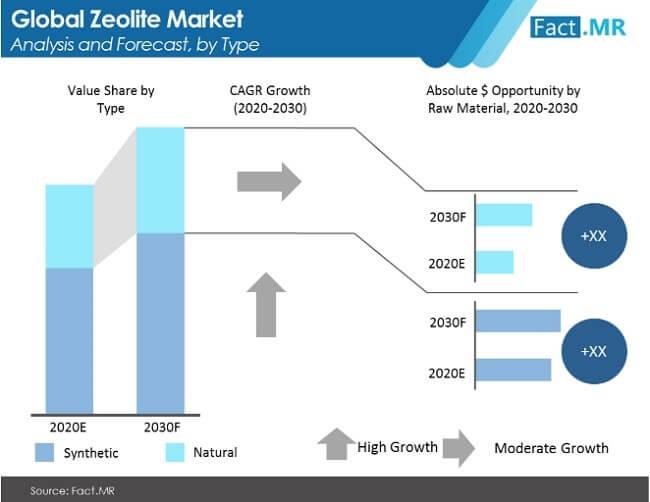 Global Zeolite Market
Analysis and Forecast, by Type

Fact.MR

Value Share by Type

CAGR Growth (2020-2030)

Absolute $ Opportunity by Raw Material, 2020-2030

2030F
2020E
+XX

2030F
2020E
+XX

2020E
2030F

Synthetic
Natural

High Growth
Moderate Growth

Source: Fact.MR